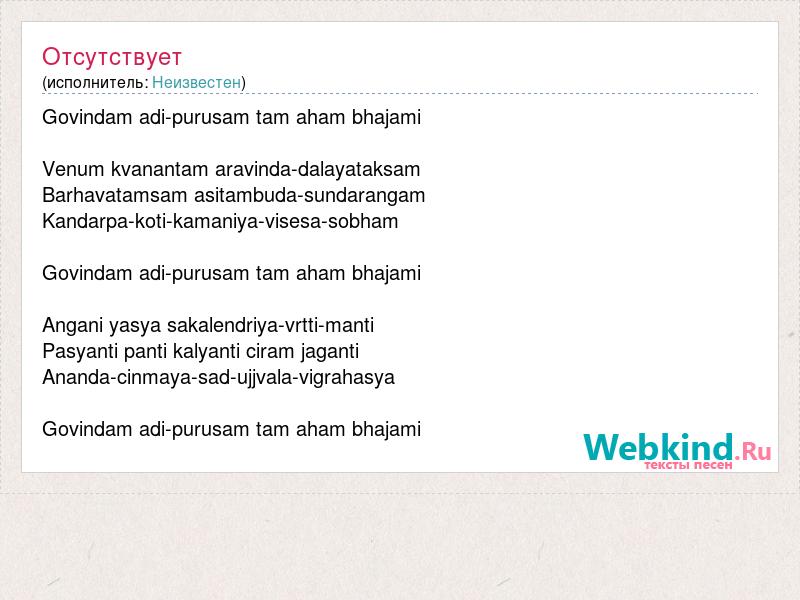 Отсутствует
(исполнитель: Неизвестен)

Govindam adi-purusam tam aham bhajami

Venum kvanantam aravinda-dalayataksam
Barhavatamsam asitambuda-sundarangam
Kandarpa-koti-kamaniya-visesa-sobham

Govindam adi-purusam tam aham bhajami

Angani yasya sakalendriya-vrtti-manti
Pasyanti panti kalyanti ciram jaganti
Ananda-cinmaya-sad-ujjvala-vigrahasya

Govindam adi-purusam tam aham bhajami

Webkind.Ru
тексты песен